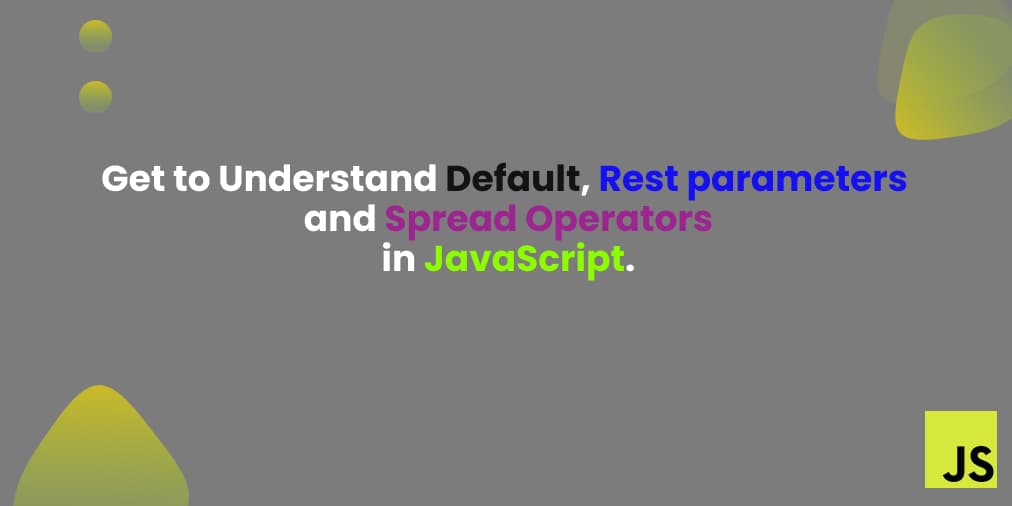 Get to Understand Default, Rest parameters and Spread Operators in JavaScript.

JS